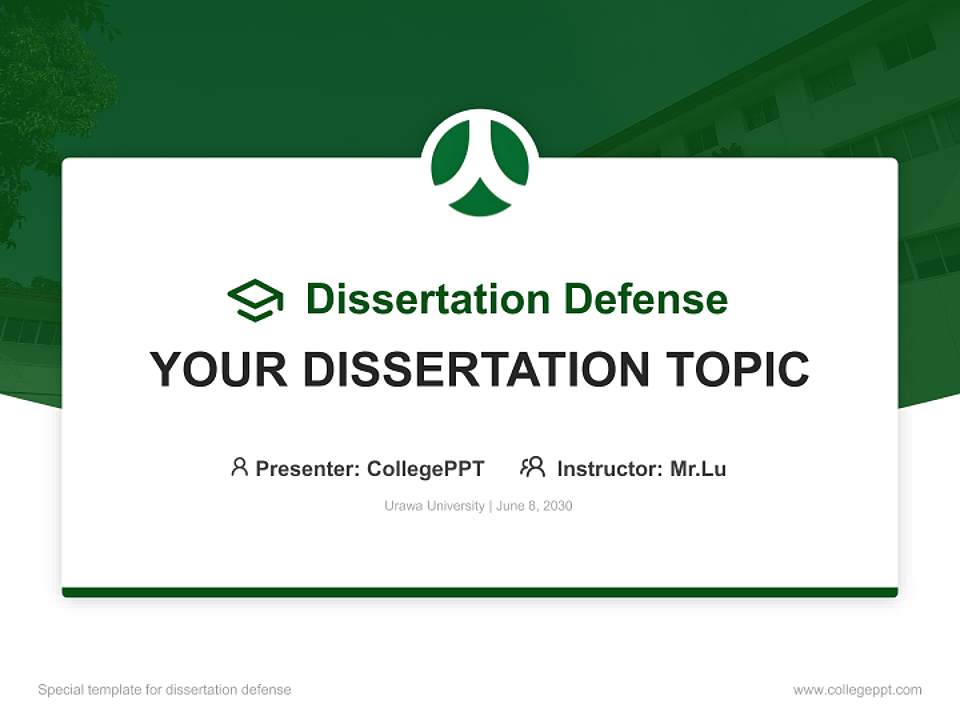 Dissertation Defense

YOUR DISSERTATION TOPIC

Presenter: CollegePPT Instructor: Mr.Lu

Urawa University | June 8, 2030

Special template for dissertation defense

www.collegeppt.com